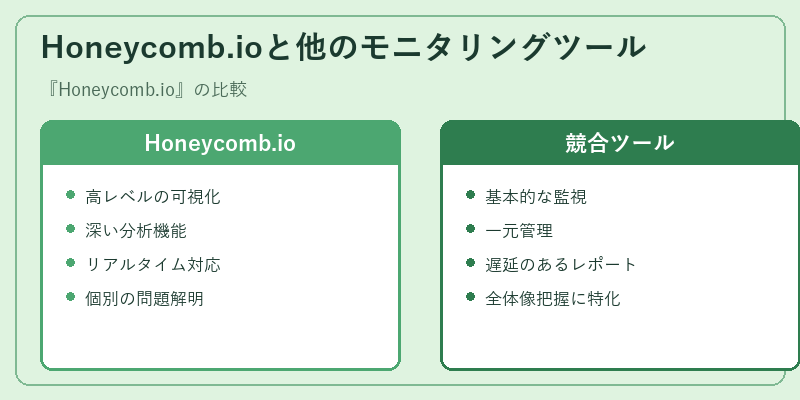 Honeycomb.ioと他のモニタリングツール

『Honeycomb.io』の比較

Honeycomb.io

- 高レベルの可視化
- 深い分析機能
- リアルタイム対応
- 個別の問題解明

競合ツール

- 基本的な監視
- 一元管理
- 遅延のあるレポート
- 全体像把握に特化